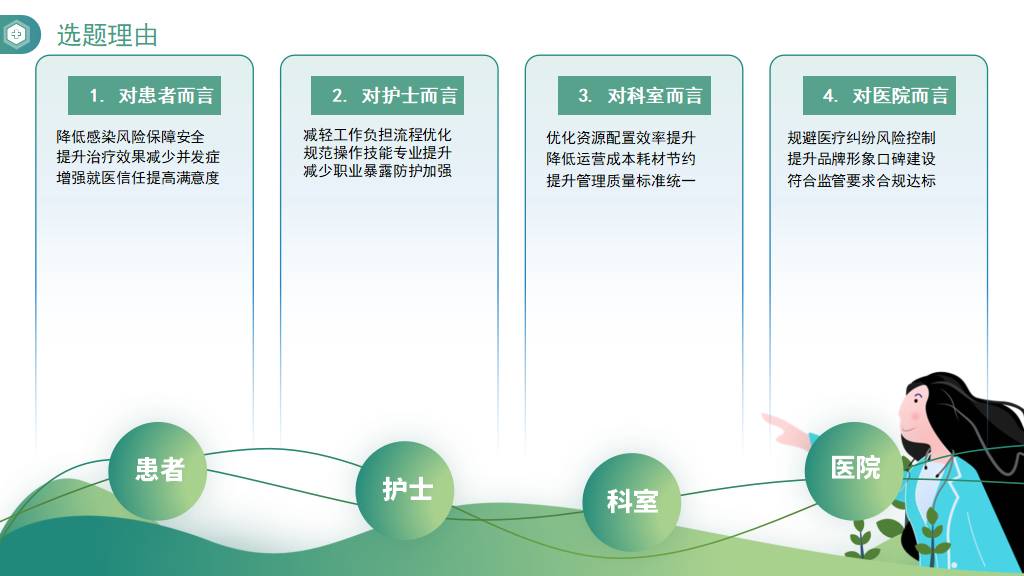 选题理由

1. 对患者而言

降低感染风险保障安全
提升治疗效果减少并发症
增强就医信任提高满意度

2. 对护士而言

减轻工作负担流程优化
规范操作技能专业提升
减少职业暴露防护加强

3. 对科室而言

优化资源配置效率提升
降低运营成本耗材节约
提升管理质量标准统一

4. 对医院而言

规避医疗纠纷风险控制
提升品牌形象口碑建设
符合监管要求合规达标

患者

护士

科室

医院